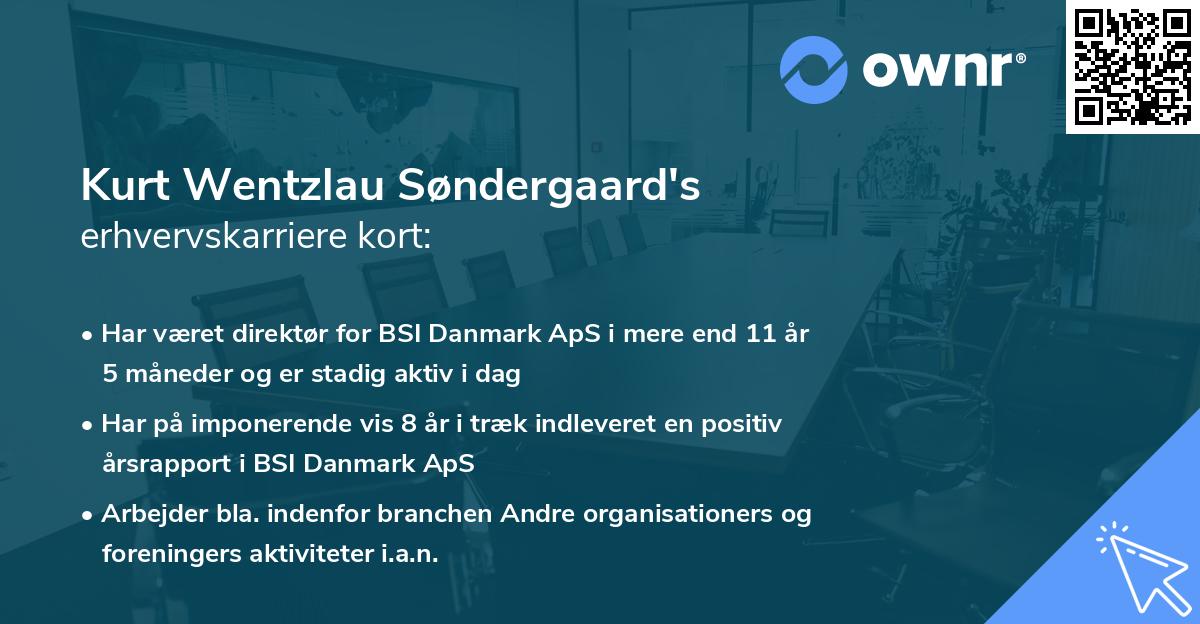 ownr®

Kurt Wentzlau Søndergaard's
erhvervskarriere kort:

• Har været direktør for BSI Danmark ApS i mere end 11 år 5 måneder og er stadig aktiv i dag

• Har på imponerende vis 8 år i træk indleveret en positiv årsrapport i BSI Danmark ApS

• Arbejder bla. indenfor branchen Andre organisationers og foreningers aktiviteter i.a.n.